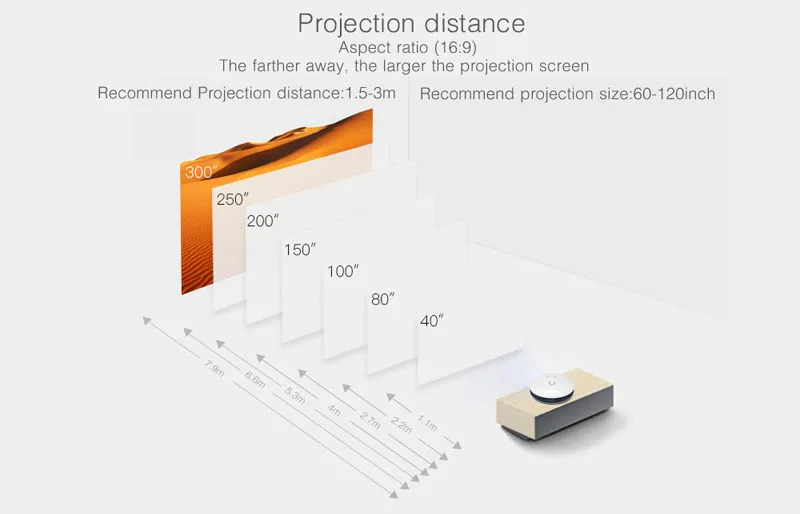 Projection distance
Aspect ratio (16:9)
The farther away, the larger the projection screen

Recommend Projection distance:1.5-3m

Recommend projection size:60-120inch

300″
250″
200″
150″
100″
80″
40″

7.9m
6.6m
5.3m
4m
2.7m
2.2m
1.1m